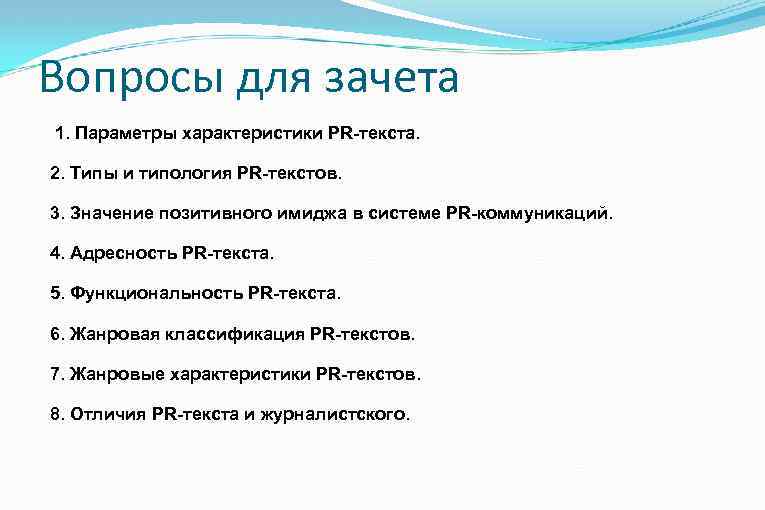 Вопросы для зачета

1. Параметры характеристики PR-текста.

2. Типы и типология PR-текстов.

3. Значение позитивного имиджа в системе PR-коммуникаций.

4. Адресность PR-текста.

5. Функциональность PR-текста.

6. Жанровая классификация PR-текстов.

7. Жанровые характеристики PR-текстов.

8. Отличия PR-текста и журналистского.